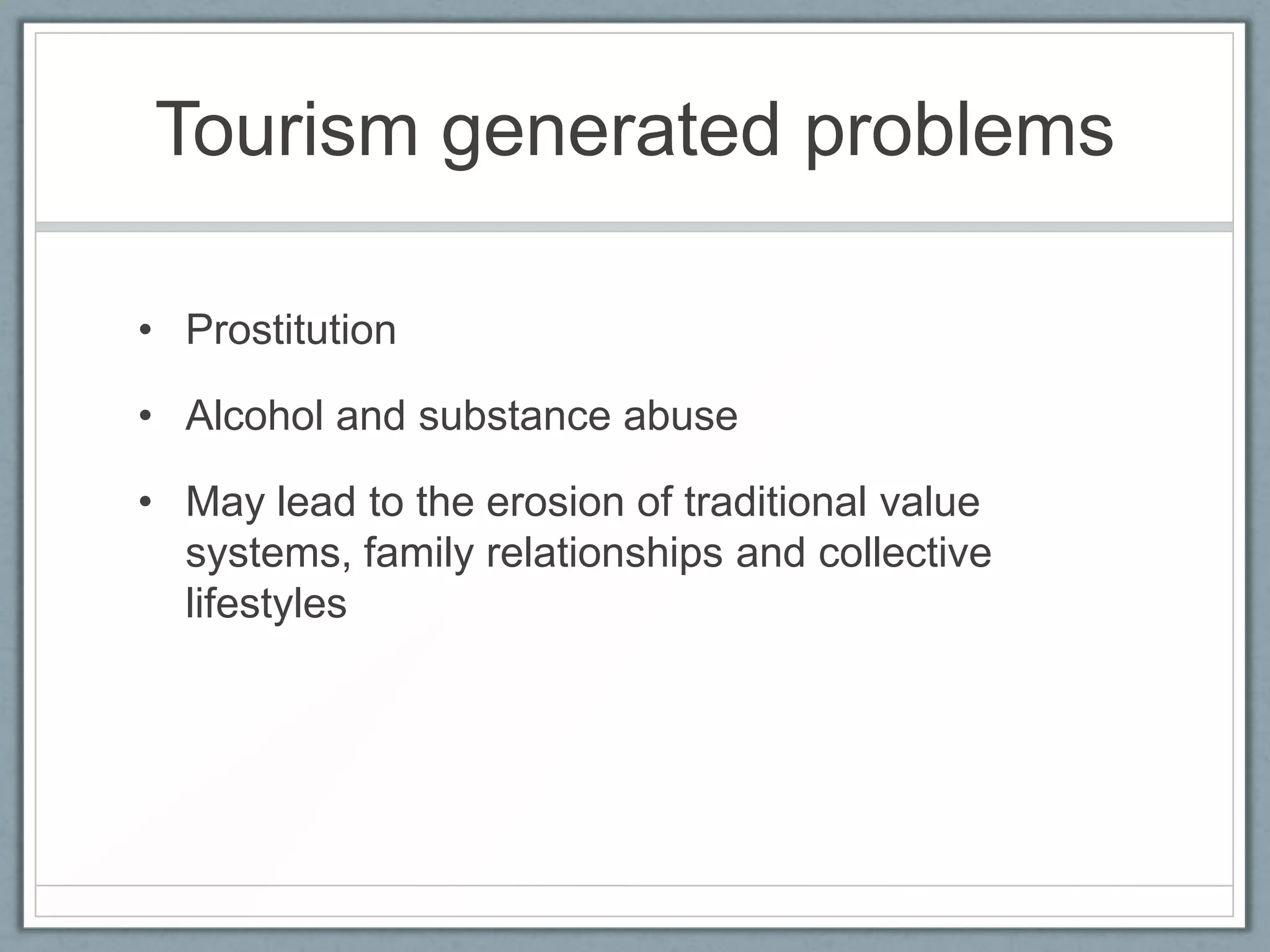 Tourism generated problems

• Prostitution

• Alcohol and substance abuse

• May lead to the erosion of traditional value systems, family relationships and collective lifestyles